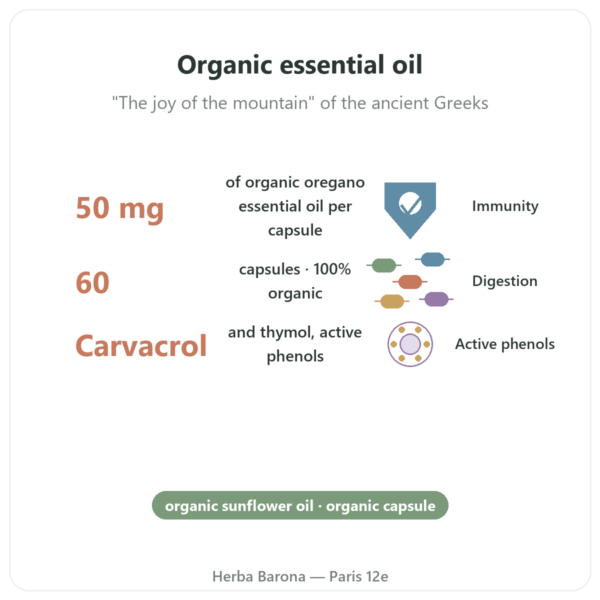 Organic essential oil

"The joy of the mountain" of the ancient Greeks

50 mg
of organic oregano essential oil per capsule
Immunity

60
capsules · 100% organic
Digestion

Carvacrol
and thymol, active phenols
Active phenols

organic sunflower oil · organic capsule

Herba Barona — Paris 12e